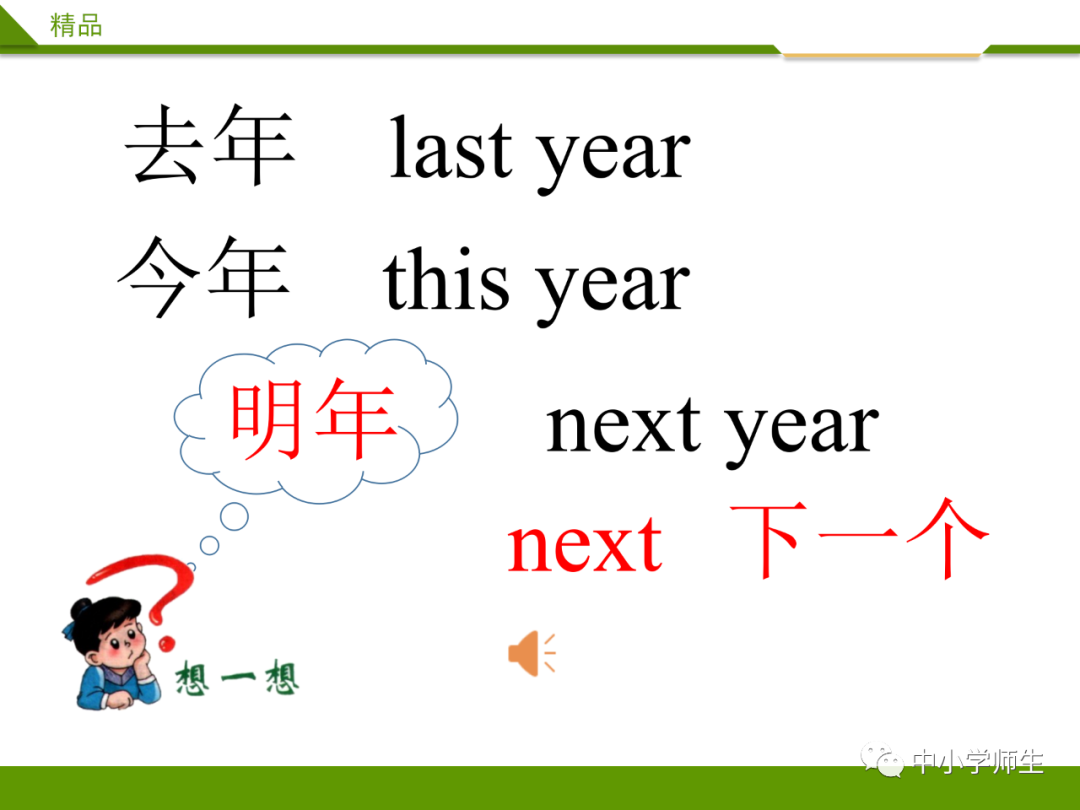 精品

去年 last year

今年 this year

明年 next year

next 下一个

想一想

中小学师生